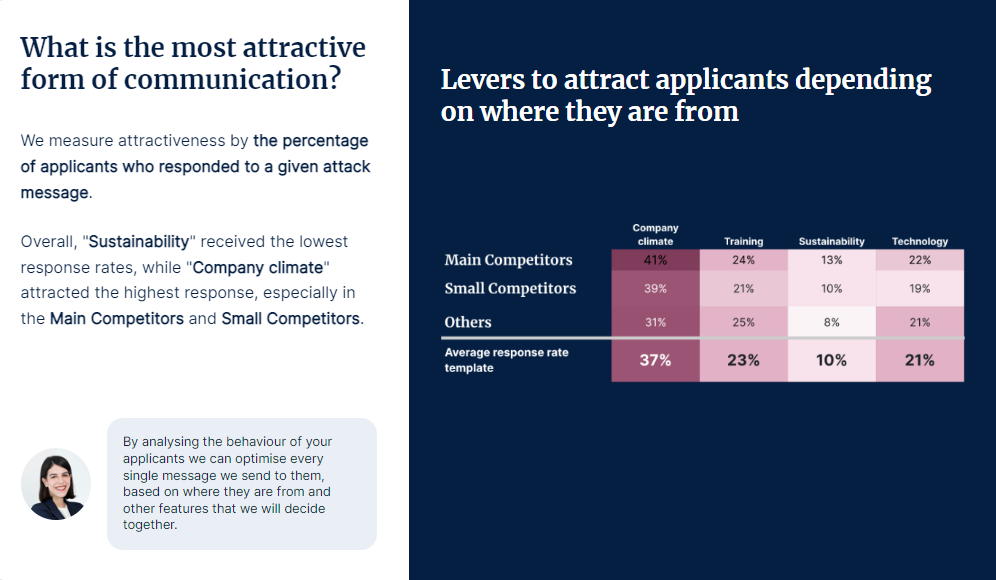 What is the most attractive form of communication?

We measure attractiveness by the percentage of applicants who responded to a given attack message.

Overall, "Sustainability" received the lowest response rates, while "Company climate" attracted the highest response, especially in the Main Competitors and Small Competitors.

By analysing the behaviour of your applicants we can optimise every single message we send to them, based on where they are from and other features that we will decide together.

Levers to attract applicants depending on where they are from

| | Company climate | Training | Sustainability | Technology |
|---|---|---|---|---|
| Main Competitors | 41% | 24% | 13% | 22% |
| Small Competitors | 39% | 21% | 10% | 19% |
| Others | 31% | 25% | 8% | 21% |
| Average response rate template | 37% | 23% | 10% | 21% |